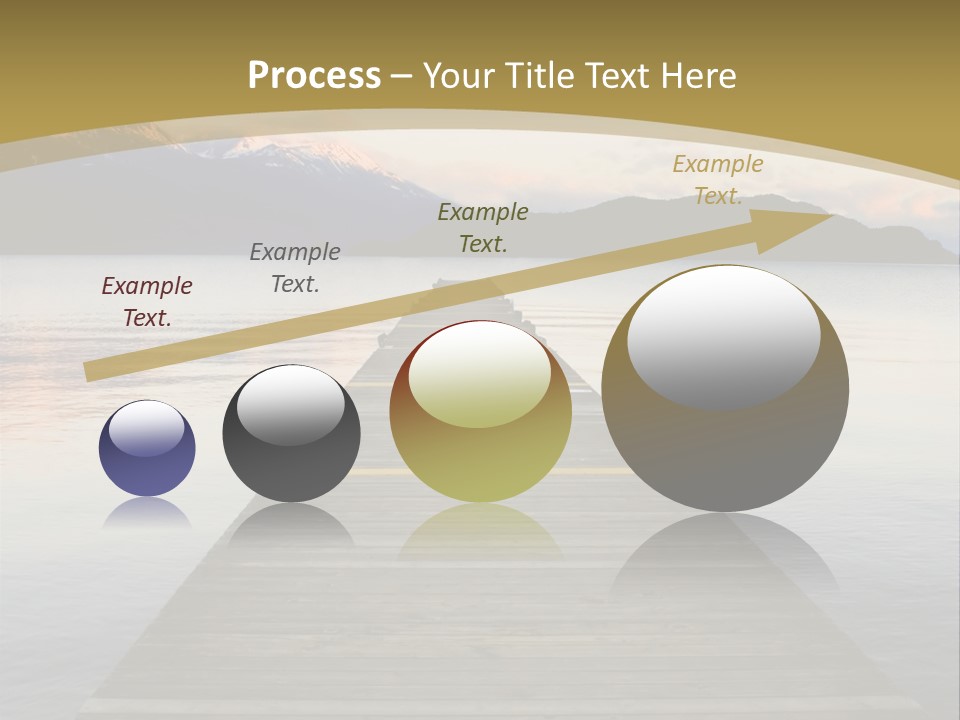 Process – Your Title Text Here

Example Text.

Example Text.

Example Text.

Example Text.